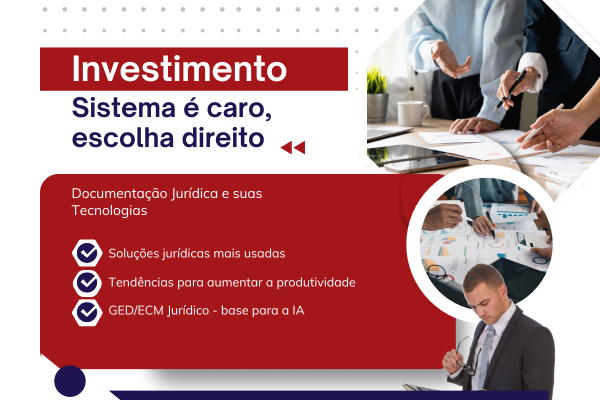 Investimento

Sistema é caro, escolha direito

Documentação Jurídica e suas Tecnologias

Soluções jurídicas mais usadas

Tendências para aumentar a produtividade

GED/ECM Jurídico - base para a IA